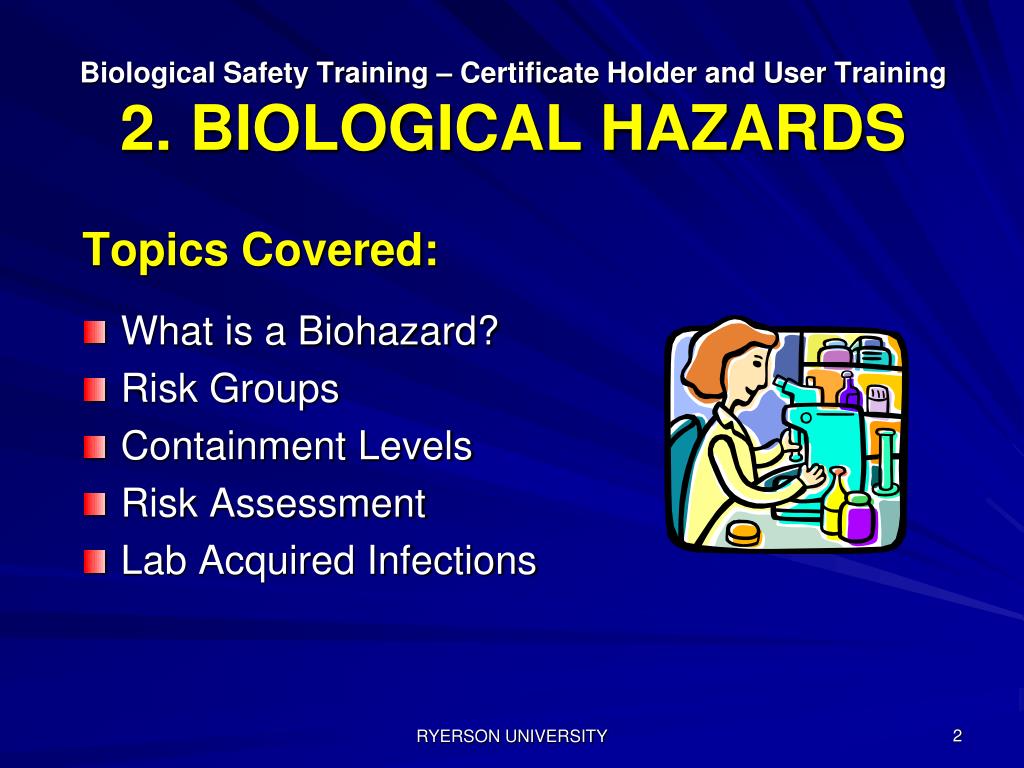 Biological Safety Training – Certificate Holder and User Training
2. BIOLOGICAL HAZARDS

Topics Covered:

What is a Biohazard?
Risk Groups
Containment Levels
Risk Assessment
Lab Acquired Infections

RYERSON UNIVERSITY

2